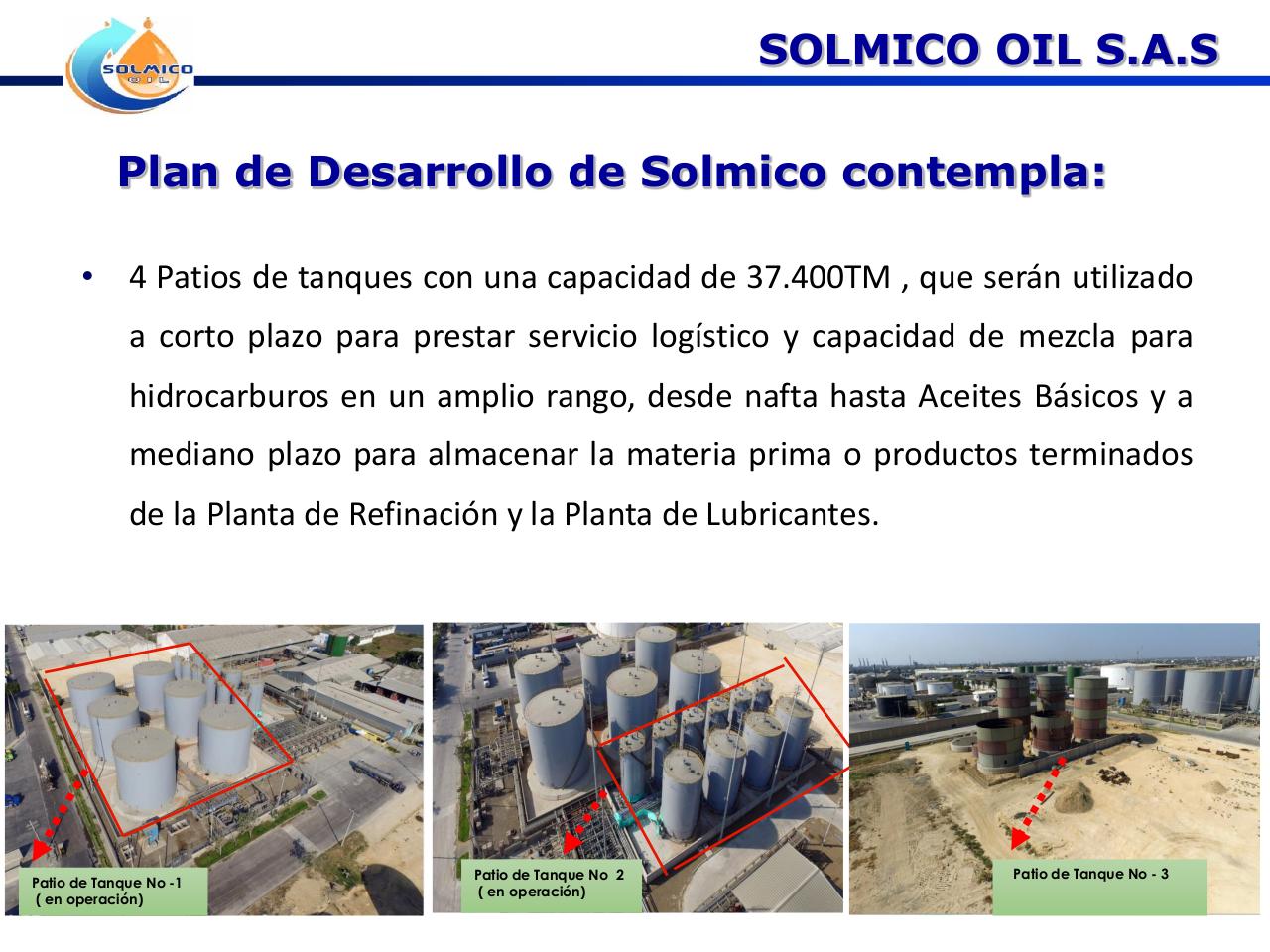 SOLMICO OIL

SOLMICO OIL S.A.S

Plan de Desarrollo de Solmico contempla:

• 4 Patios de tanques con una capacidad de 37.400TM , que serán utilizado a corto plazo para prestar servicio logístico y capacidad de mezcla para hidrocarburos en un amplio rango, desde nafta hasta Aceites Básicos y a mediano plazo para almacenar la materia prima o productos terminados de la Planta de Refinación y la Planta de Lubricantes.

Patio de Tanque No -1 ( en operación)

Patio de Tanque No 2 ( en operación)

Patio de Tanque No - 3